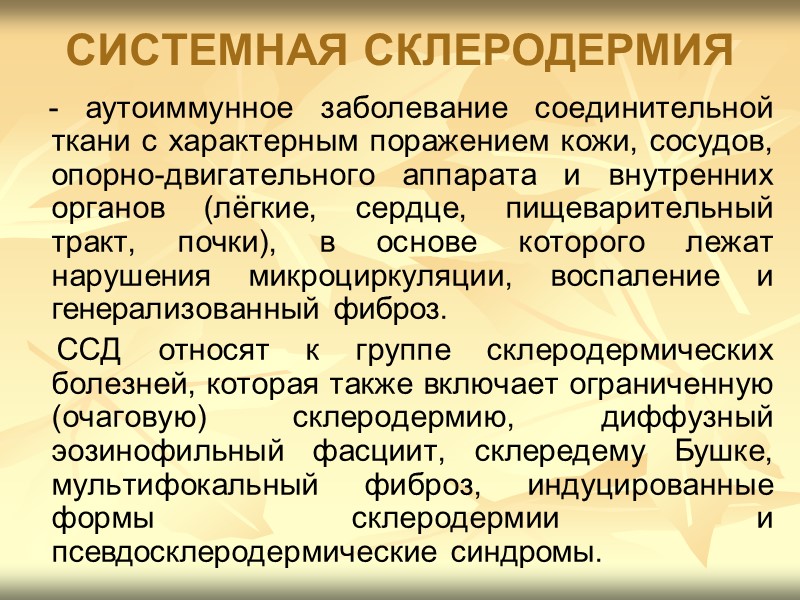 СИСТЕМНАЯ СКЛЕРОДЕРМИЯ

- аутоиммунное заболевание соединительной ткани с характерным поражением кожи, сосудов, опорно-двигательного аппарата и внутренних органов (лёгкие, сердце, пищеварительный тракт, почки), в основе которого лежат нарушения микроциркуляции, воспаление и генерализованный фиброз.

ССД относят к группе склеродермических болезней, которая также включает ограниченную (очаговую) склеродермию, диффузный эозинофильный фасциит, склередему Бушке, мультифокальный фиброз, индуцированные формы склеродермии и псевдосклеродермические синдромы.